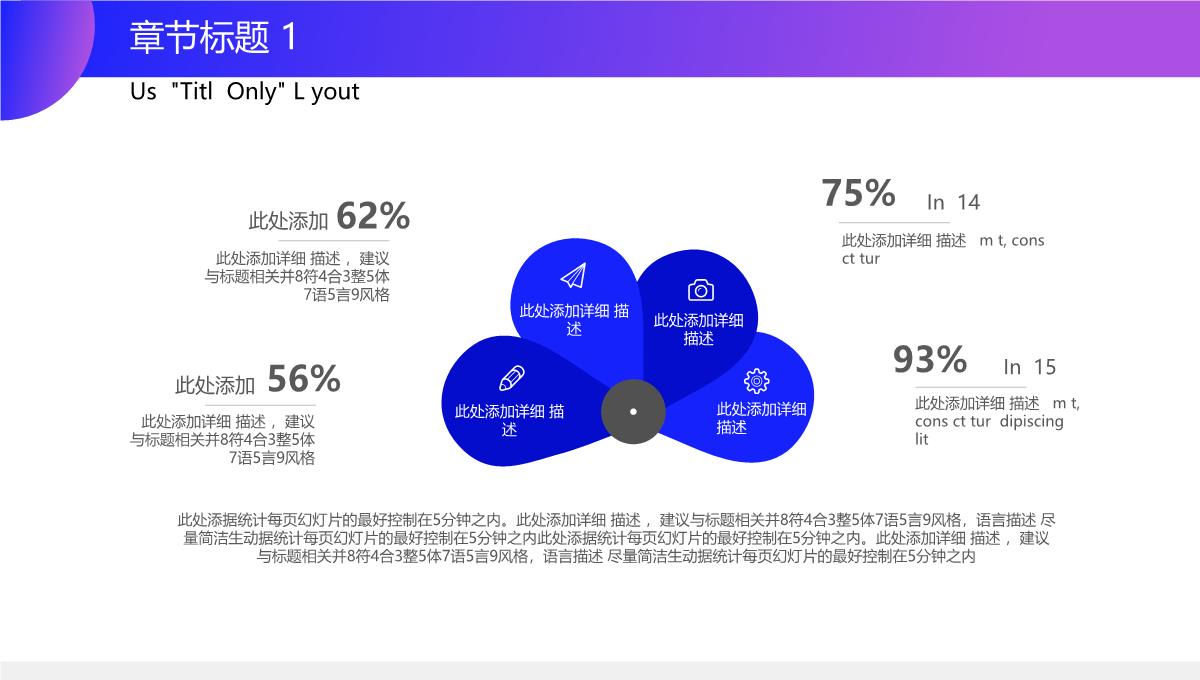 章节标题 1

Us "Titl Only" L yout

此处添加 62%

此处添加详细 描述， 建议与标题相关并8符4合3整5体7语5言9风格

此处添加 56%

此处添加详细 描述， 建议与标题相关并8符4合3整5体7语5言9风格

此处添加详细 描述

此处添加详细描述

此处添加详细 描述

此处添加详细描述

75% In 14

此处添加详细 描述 m t, cons ct tur

93% In 15

此处添加详细 描述 m t, cons ct tur dipiscing lit

此处添据统计每页幻灯片的最好控制在5分钟之内。此处添加详细 描述， 建议与标题相关并8符4合3整5体7语5言9风格，语言描述 尽量简洁生动据统计每页幻灯片的最好控制在5分钟之内此处添据统计每页幻灯片的最好控制在5分钟之内。此处添加详细 描述， 建议与标题相关并8符4合3整5体7语5言9风格，语言描述 尽量简洁生动据统计每页幻灯片的最好控制在5分钟之内